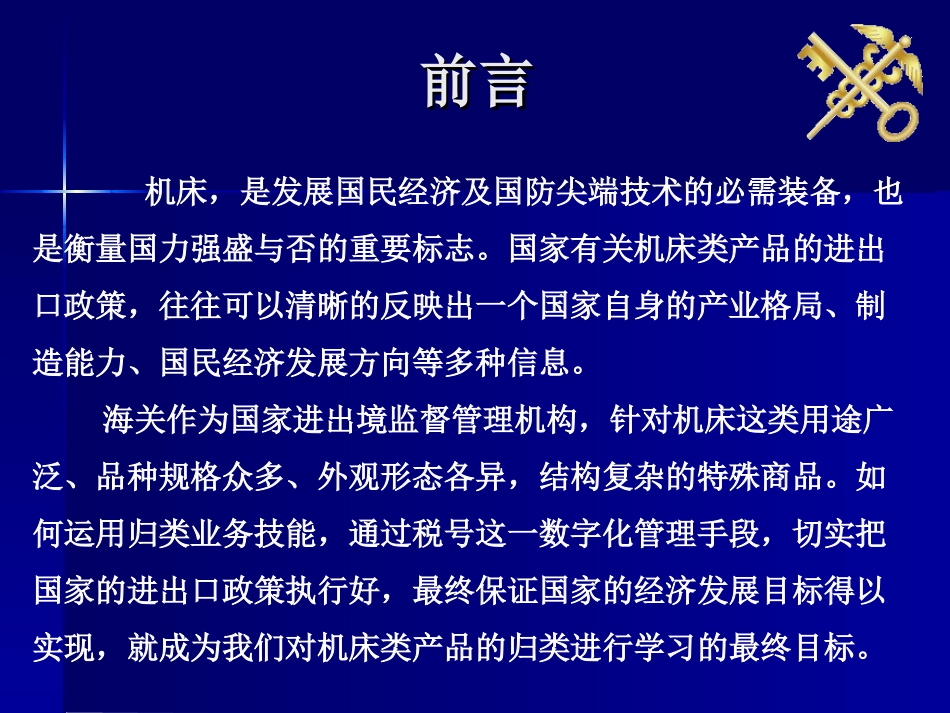 前言

机床，是发展国民经济及国防尖端技术的必需装备，也是衡量国力强盛与否的重要标志。国家有关机床类产品的进出口政策，往往可以清晰的反映出一个国家自身的产业格局、制造能力、国民经济发展方向等多种信息。

海关作为国家进出境监督管理机构，针对机床这类用途广泛、品种规格众多、外观形态各异，结构复杂的特殊商品。如何运用归类业务技能，通过税号这一数字化管理手段，切实把国家的进出口政策执行好，最终保证国家的经济发展目标得以实现，就成为我们对机床类产品的归类进行学习的最终目标。